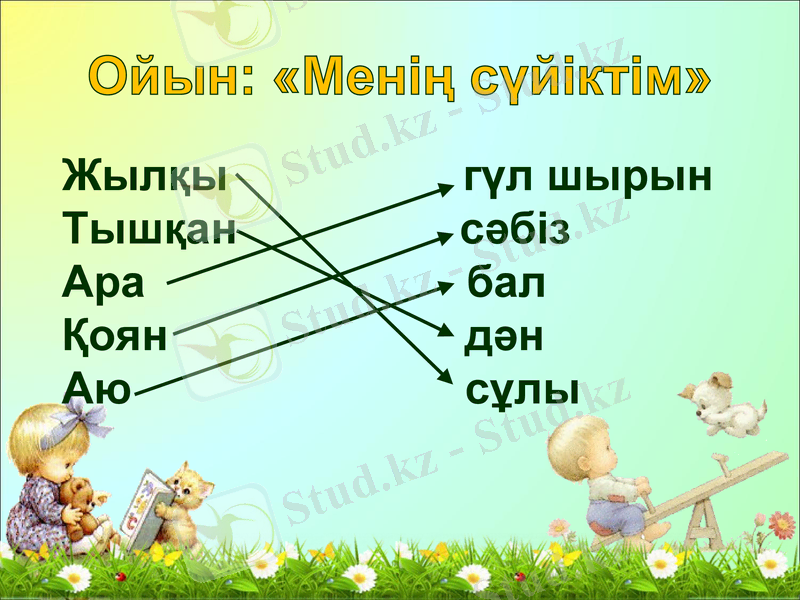 Ойын: «Менің сүйіктім»

Жылқы
Тышқан
Ара
Қоян
Аю

гүл шырын
сәбіз
бал
дән
сұлы

Stud.kz - Stud.kz